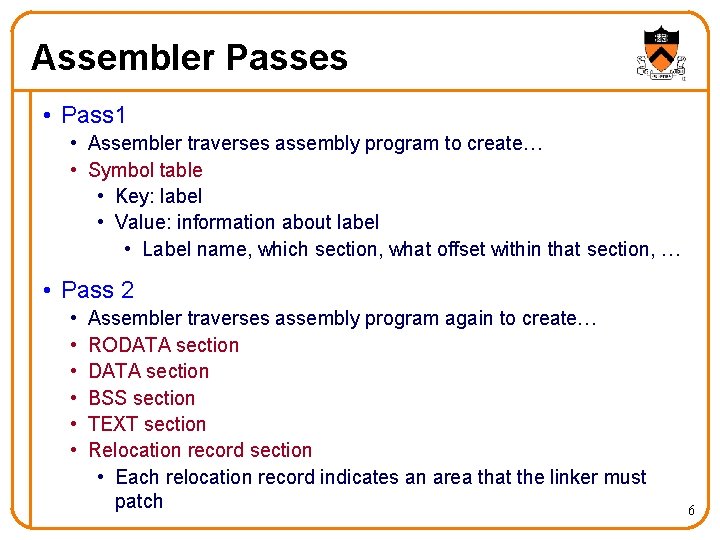 Assembler Passes

• Pass1
• Assembler traverses assembly program to create…
• Symbol table
• Key: label
• Value: information about label
• Label name, which section, what offset within that section, …

• Pass 2
• Assembler traverses assembly program again to create…
• RODATA section
• DATA section
• BSS section
• TEXT section
• Relocation record section
• Each relocation record indicates an area that the linker must patch

6